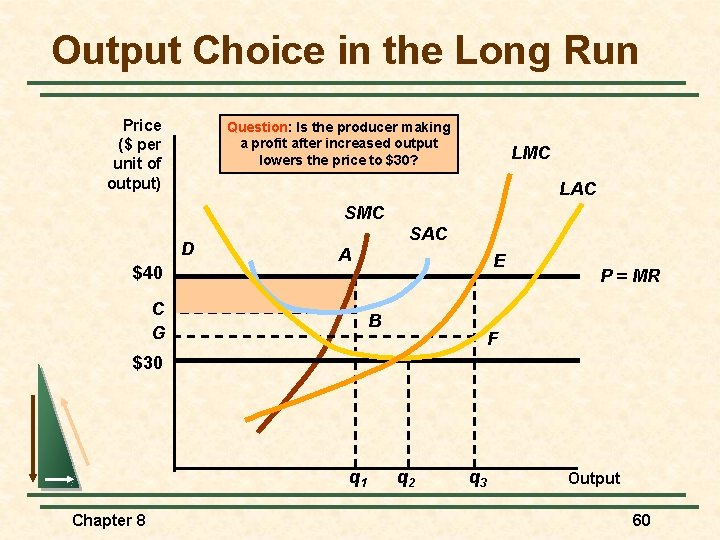 Output Choice in the Long Run

Price ($ per unit of output)

Question: Is the producer making a profit after increased output lowers the price to $30?

LMC

LAC

SMC

SAC

D

A

E

$40

P = MR

C

B

G

F

$30

$q_1$

$q_2$

$q_3$

Output

Chapter 8

60